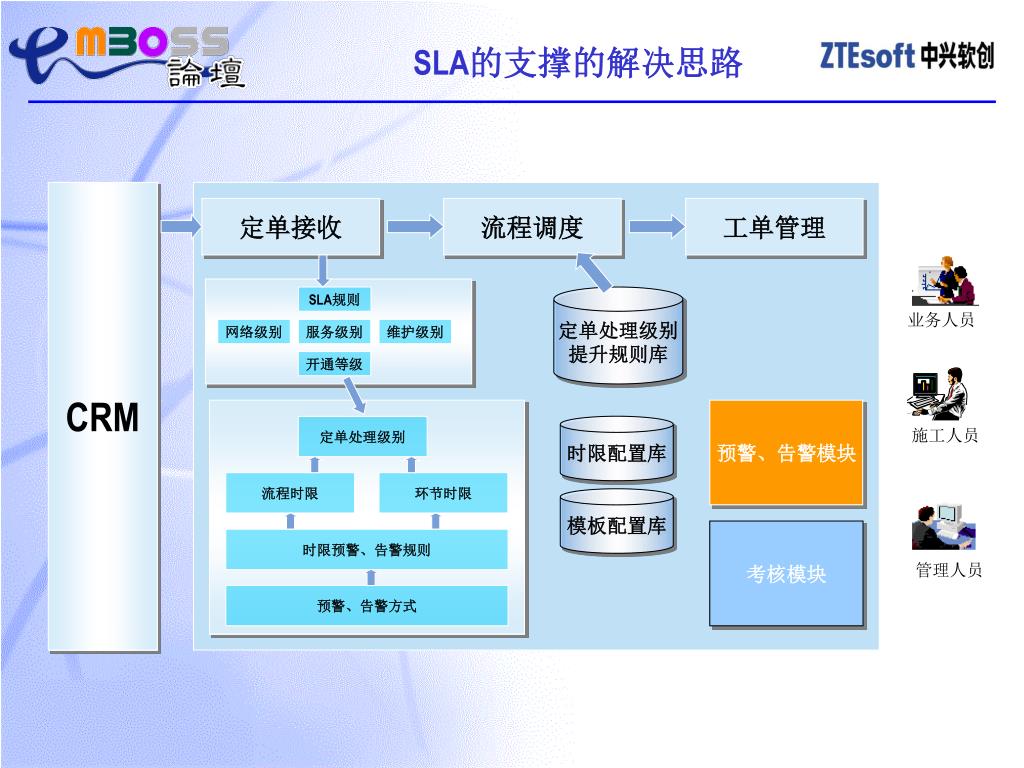 MBOSS 論壇

SLA的支撑的解决思路

ZTEsoft 中兴软创

CRM

定单接收

流程调度

工单管理

SLA规则

网络级别

服务级别

维护级别

开通等级

定单处理级别提升规则库

定单处理级别

流程时限

环节时限

时限预警、告警规则

预警、告警方式

时限配置库

模板配置库

预警、告警模块

考核模块

业务人员

施工人员

管理人员